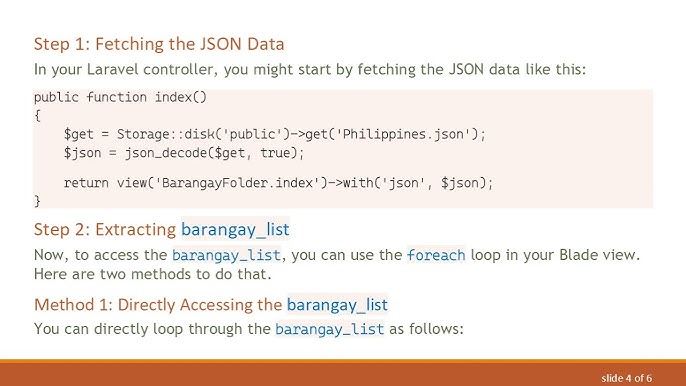 Step 1: Fetching the JSON Data

In your Laravel controller, you might start by fetching the JSON data like this:

public function index()
{
    $get = Storage::disk('public')->get('Philippines.json');
    $json = json_decode($get, true);

    return view('BarangayFolder.index')->with('json', $json);
}

Step 2: Extracting barangay_list

Now, to access the barangay_list, you can use the foreach loop in your Blade view. Here are two methods to do that.

Method 1: Directly Accessing the barangay_list

You can directly loop through the barangay_list as follows:

slide 4 of 6